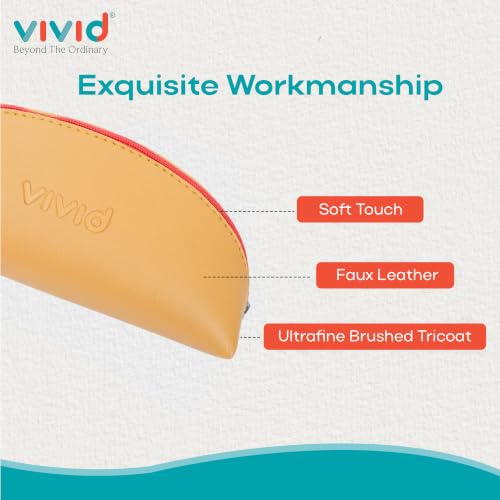 vivid®
Beyond The Ordinary

Exquisite Workmanship

vivid

Soft Touch

Faux Leather

Ultrafine Brushed Tricoat